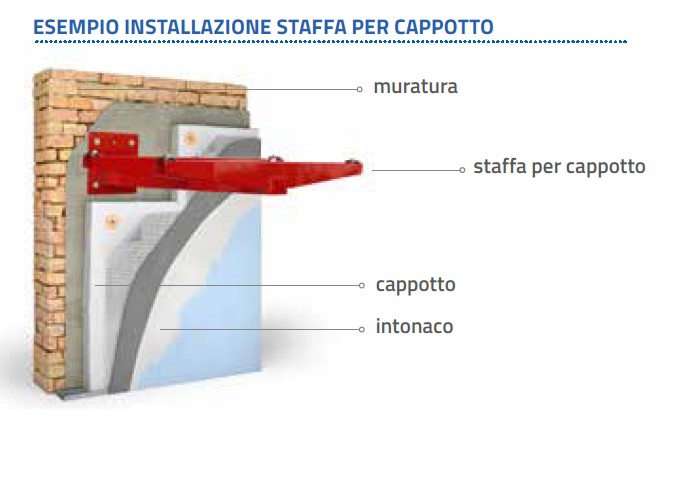 ESEMPIO INSTALLAZIONE STAFFA PER CAPPOTTO

muratura

staffa per cappotto

cappotto

intonaco